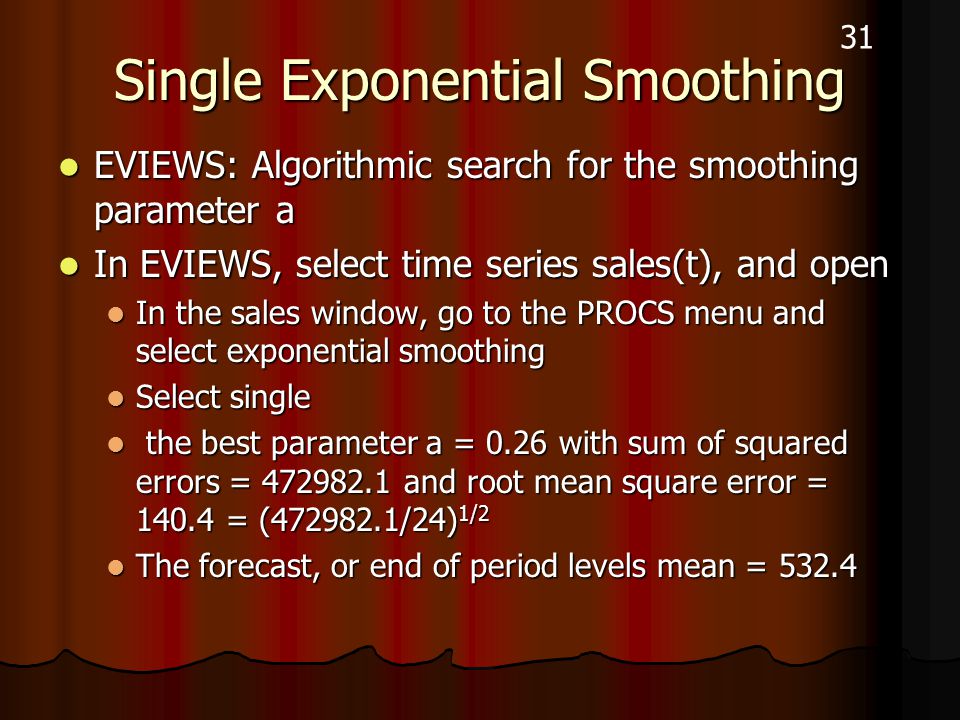 31

Single Exponential Smoothing

- EVIEWS: Algorithmic search for the smoothing parameter a
- In EVIEWS, select time series sales(t), and open
  - In the sales window, go to the PROCS menu and select exponential smoothing
  - Select single
  - the best parameter a = 0.26 with sum of squared errors = 472982.1 and root mean square error = 140.4 = $(472982.1/24)^{1/2}$
  - The forecast, or end of period levels mean = 532.4